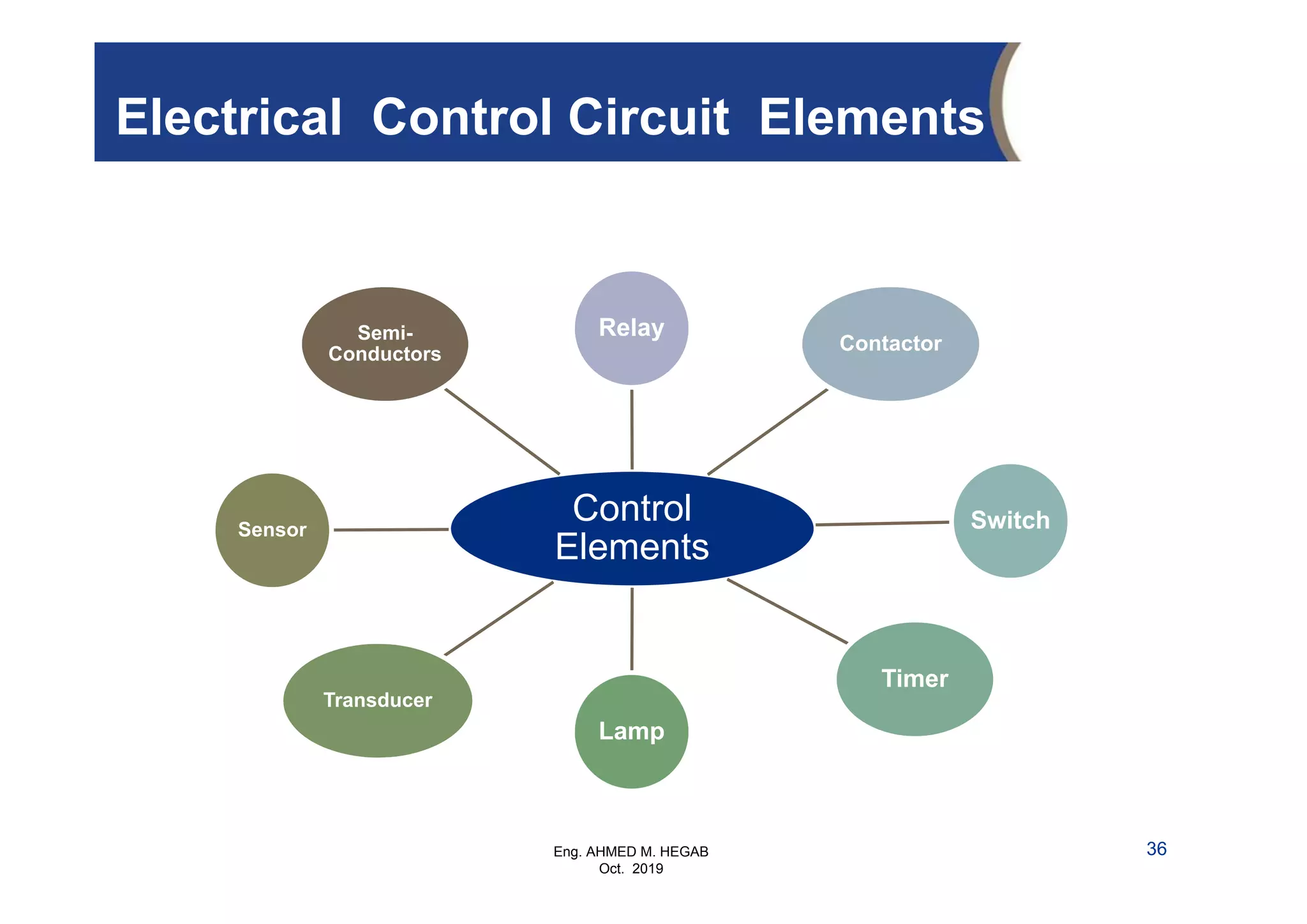 Electrical Control Circuit Elements

Semi-Conductors

Relay

Contactor

Sensor

Control Elements

Switch

Transducer

Lamp

Timer

Eng. AHMED M. HEGAB
Oct. 2019

36